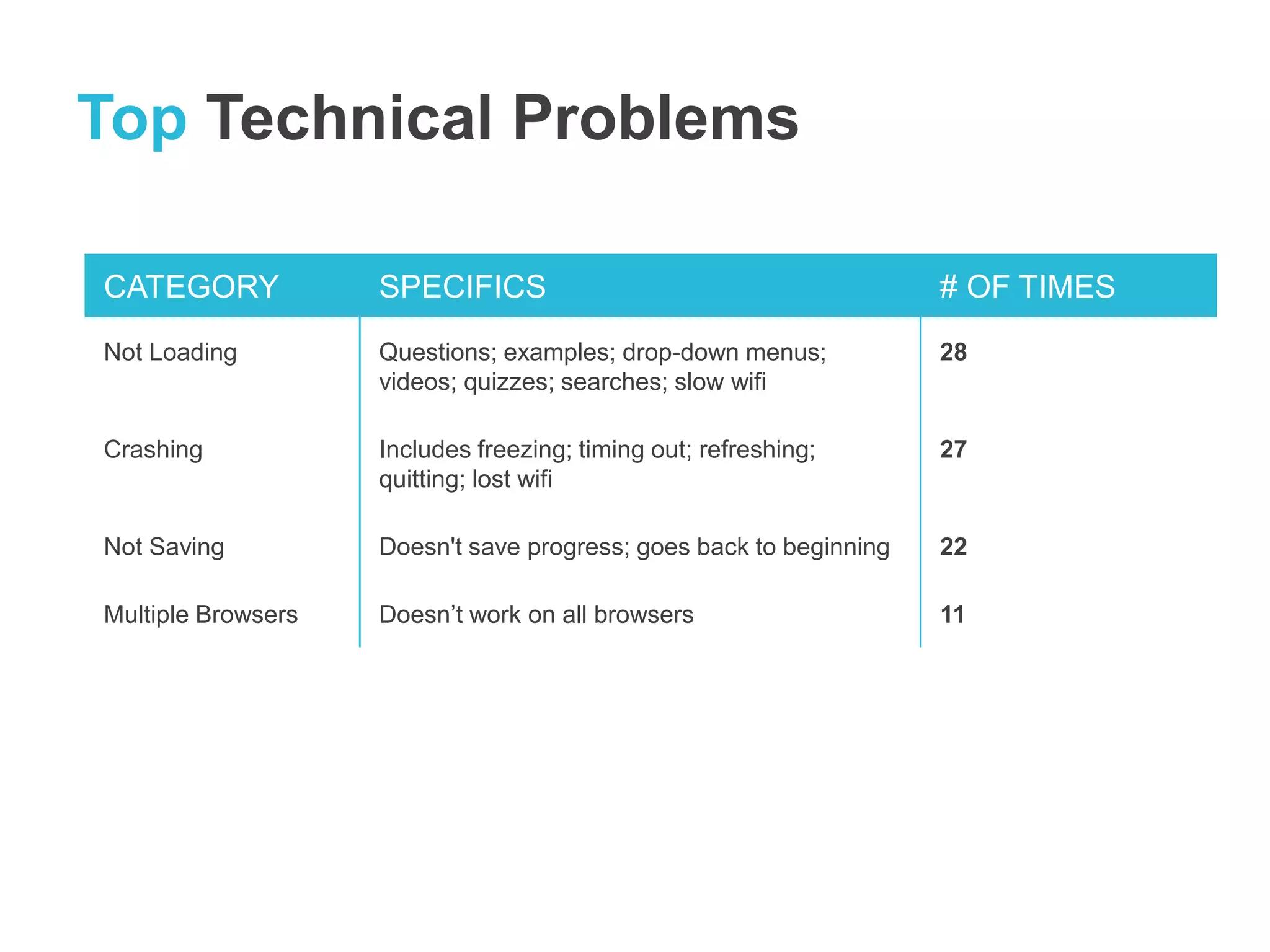 Top Technical Problems

| CATEGORY | SPECIFICS | # OF TIMES |
|---|---|---|
| Not Loading | Questions; examples; drop-down menus; videos; quizzes; searches; slow wifi | 28 |
| Crashing | Includes freezing; timing out; refreshing; quitting; lost wifi | 27 |
| Not Saving | Doesn't save progress; goes back to beginning | 22 |
| Multiple Browsers | Doesn’t work on all browsers | 11 |